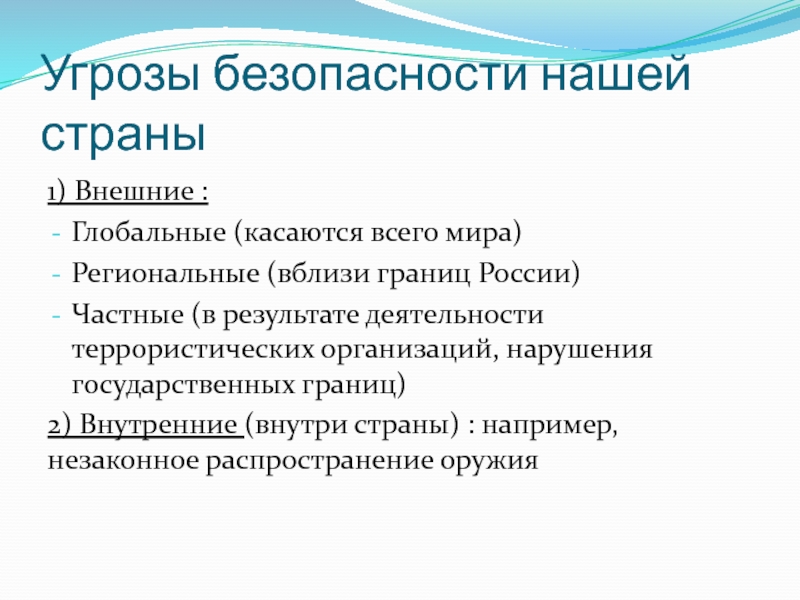 Угрозы безопасности нашей страны

1) Внешние :

- Глобальные (касаются всего мира)
- Региональные (вблизи границ России)
- Частные (в результате деятельности террористических организаций, нарушения государственных границ)

2) Внутренние (внутри страны) : например, незаконное распространение оружия